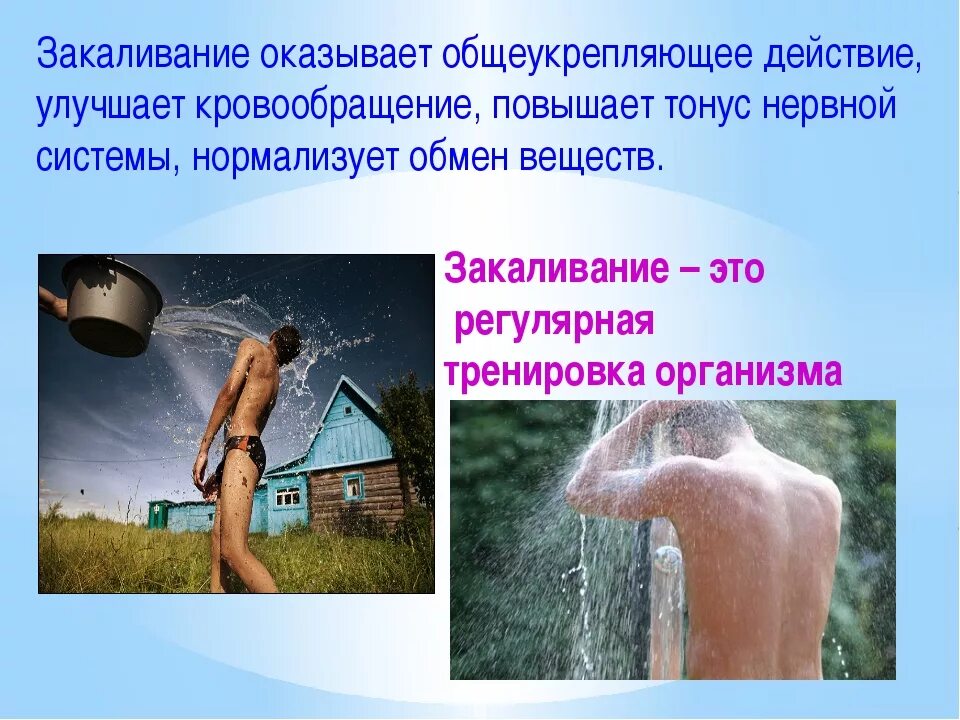 Закаливание оказывает общеукрепляющее действие, улучшает кровообращение, повышает тонус нервной системы, нормализует обмен веществ.

Закаливание – это регулярная тренировка организма